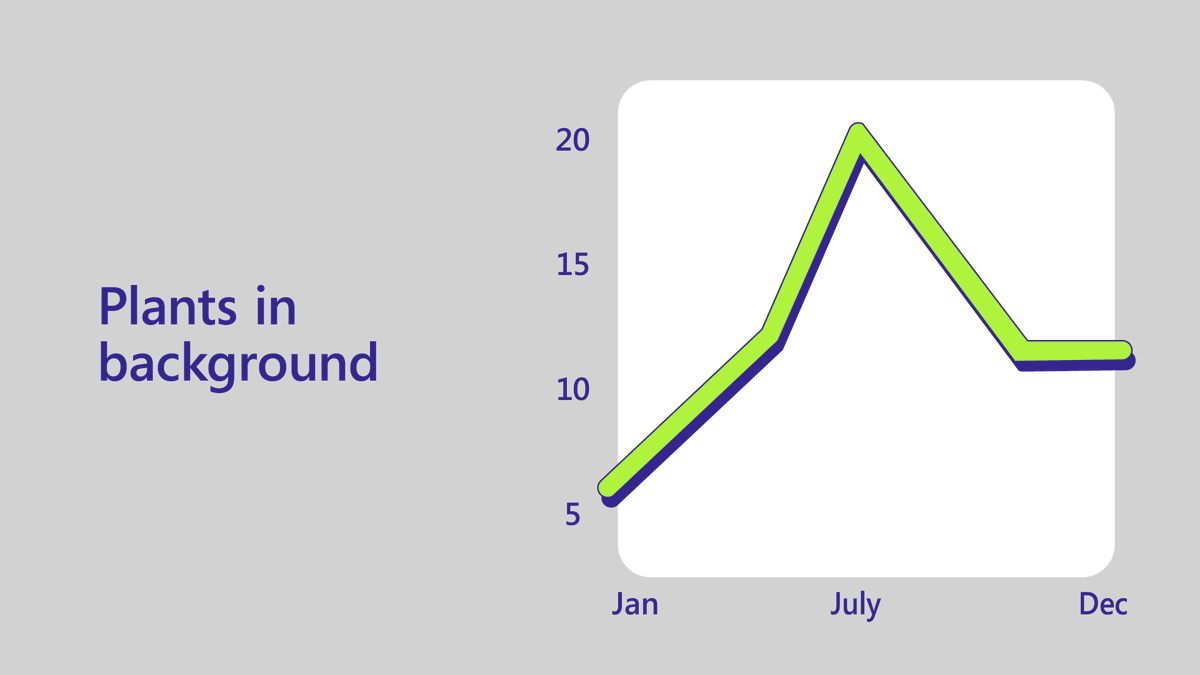 Plants in background

20
15
10
5

Jan
July
Dec